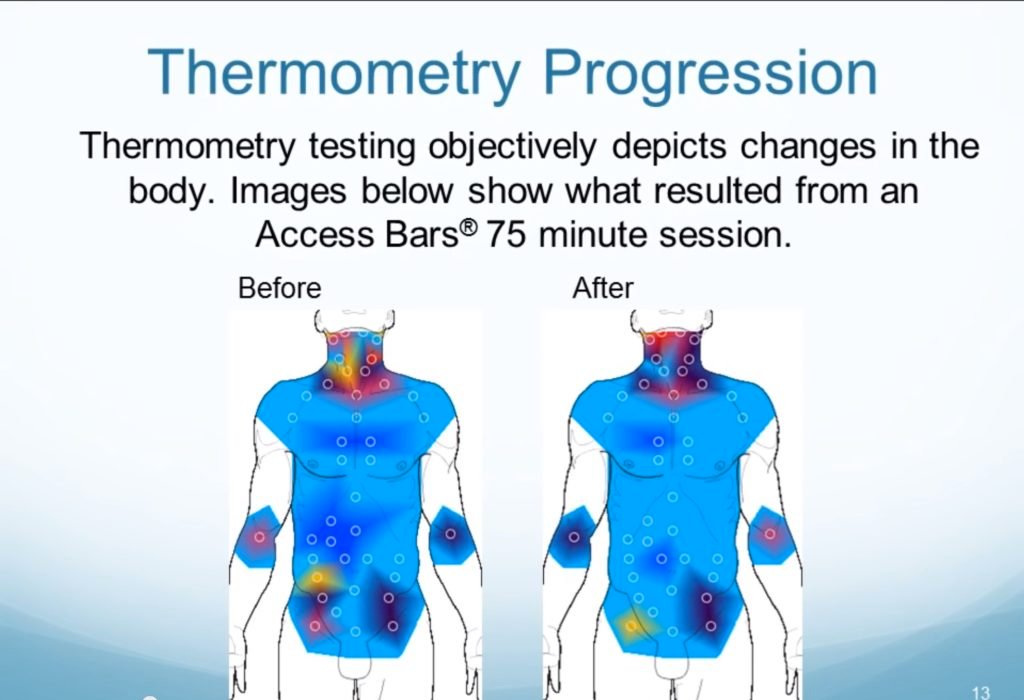 Thermometry Progression

Thermometry testing objectively depicts changes in the body. Images below show what resulted from an Access Bars® 75 minute session.

Before

After

13